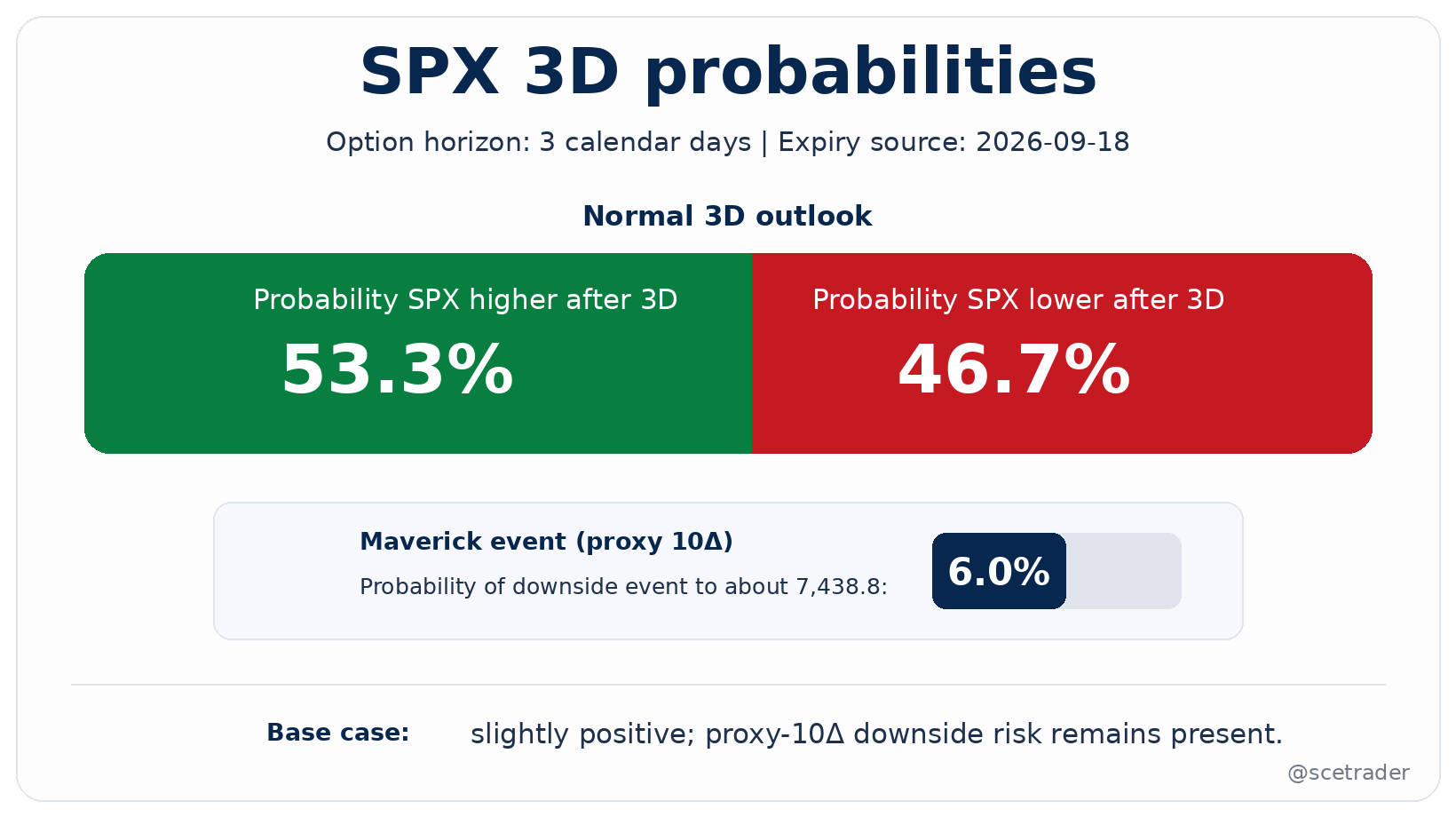 SPX 3D probabilities

Option horizon: 3 calendar days | Expiry source: 2026-09-18

Normal 3D outlook

Probability SPX higher after 3D
53.3%

Probability SPX lower after 3D
46.7%

Maverick event (proxy 10Δ)
Probability of downside event to about 7,438.8:
6.0%

Base case: slightly positive; proxy-10Δ downside risk remains present.

@scetrader